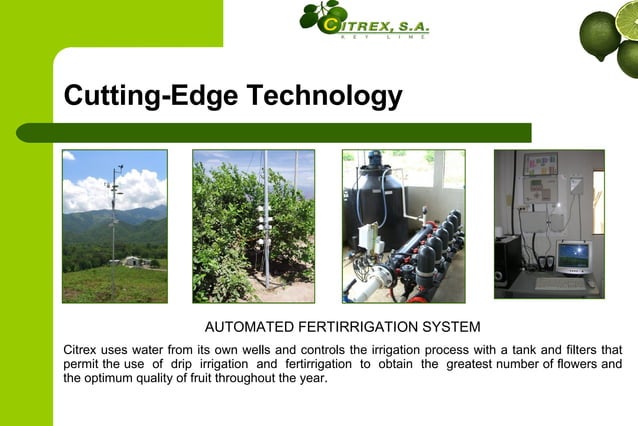 CITREX, S.A.
KEY LIME

Cutting-Edge Technology

AUTOMATED FERTIRRIGATION SYSTEM

Citrex uses water from its own wells and controls the irrigation process with a tank and filters that permit the use of drip irrigation and fertirrigation to obtain the greatest number of flowers and the optimum quality of fruit throughout the year.